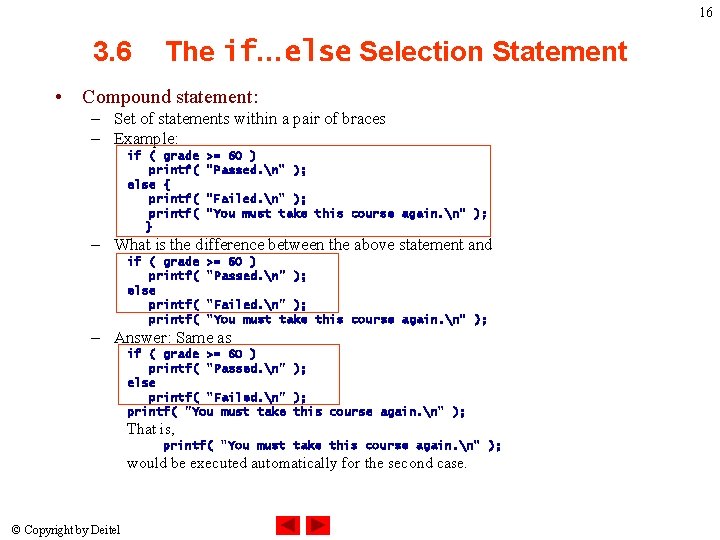 16

3.6 The if…else Selection Statement

• Compound statement:
– Set of statements within a pair of braces
– Example:

if ( grade >= 60 )
   printf( "Passed.\n" );
else {
   printf( "Failed.\n" );
   printf( "You must take this course again.\n" );
  }

– What is the difference between the above statement and

if ( grade >= 60 )
   printf( "Passed.\n" );
else
   printf( "Failed.\n" );
   printf( "You must take this course again.\n" );

– Answer: Same as

if ( grade >= 60 )
   printf( "Passed.\n" );
else
   printf( "Failed.\n" );
printf( "You must take this course again.\n" );

That is,
printf( "You must take this course again.\n" );
would be executed automatically for the second case.

© Copyright by Deitel